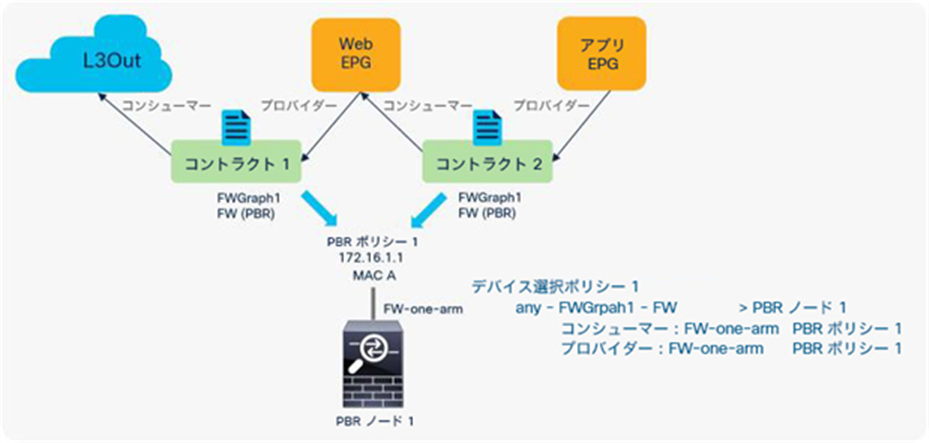 L3Out

Web EPG

アプリ EPG

コンシューマー

プロバイダー

コンシューマー

プロバイダー

コントラクト 1

コントラクト 2

FWGraph1
FW (PBR)

FWGraph1
FW (PBR)

PBR ポリシー 1
172.16.1.1
MAC A

FW-one-arm

PBR ノード 1

デバイス選択ポリシー 1
any - FWGrpah1 - FW > PBR ノード 1
コンシューマー : FW-one-arm PBR ポリシー 1
プロバイダー : FW-one-arm PBR ポリシー 1